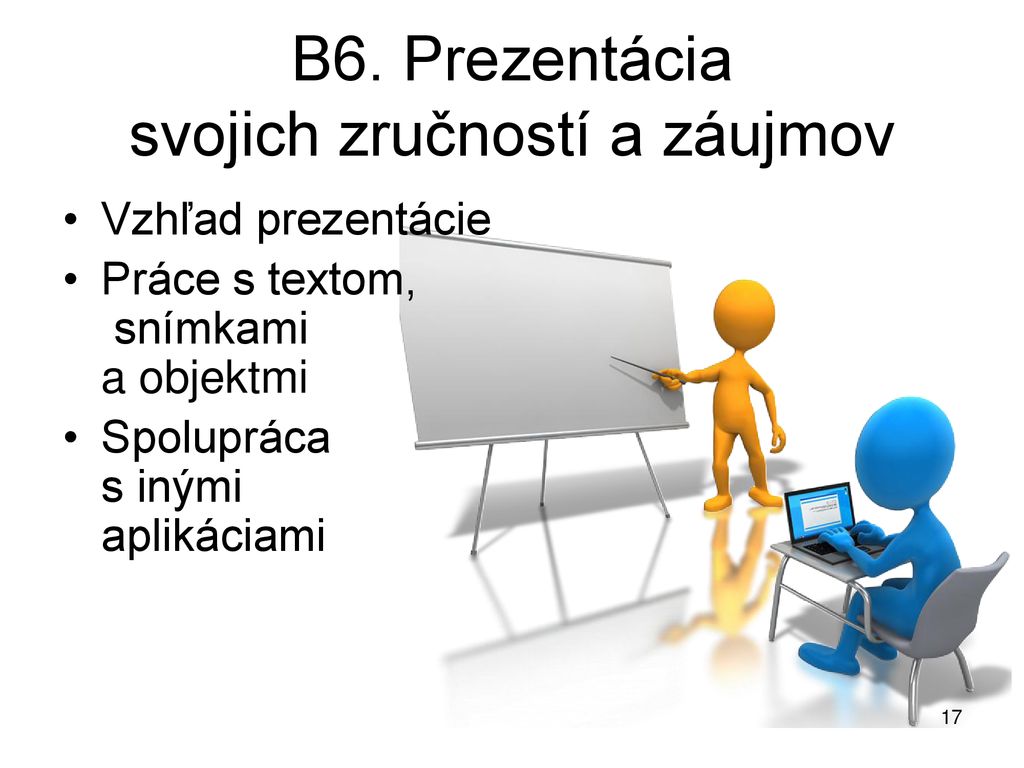 B6. Prezentácia svojich zručností a záujmov

• Vzhľad prezentácie
• Práce s textom, snímkami a objektmi
• Spolupráca s inými aplikáciami

17